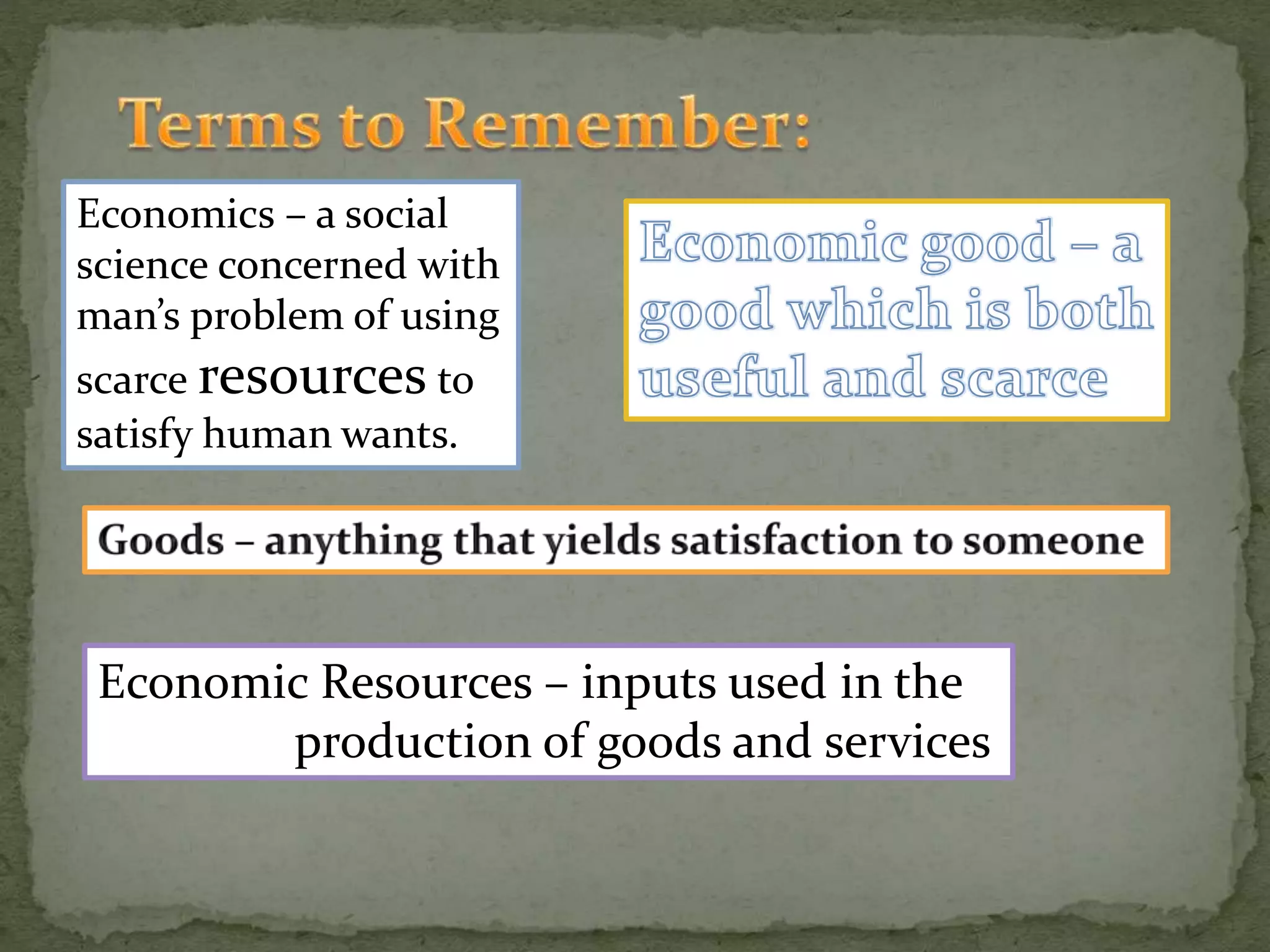 Terms to Remember:

Economics – a social science concerned with man's problem of using scarce resources to satisfy human wants.

Economic good – a good which is both useful and scarce

Goods – anything that yields satisfaction to someone

Economic Resources – inputs used in the production of goods and services